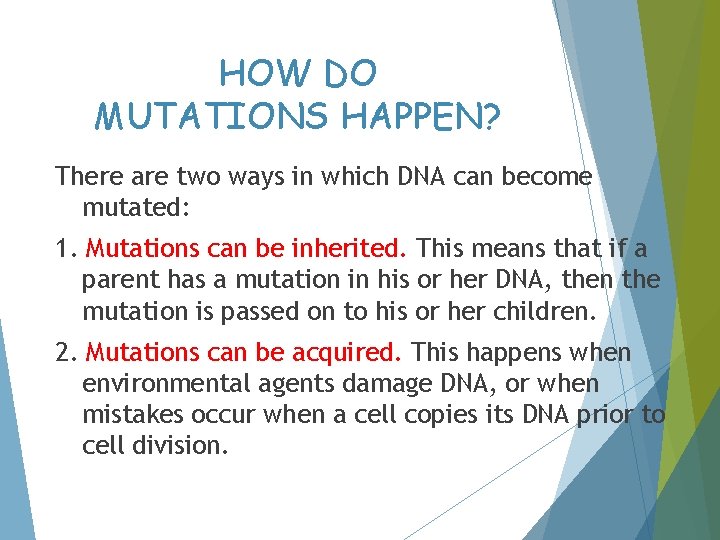 HOW DO MUTATIONS HAPPEN?

There are two ways in which DNA can become mutated:

1. Mutations can be inherited. This means that if a parent has a mutation in his or her DNA, then the mutation is passed on to his or her children.

2. Mutations can be acquired. This happens when environmental agents damage DNA, or when mistakes occur when a cell copies its DNA prior to cell division.